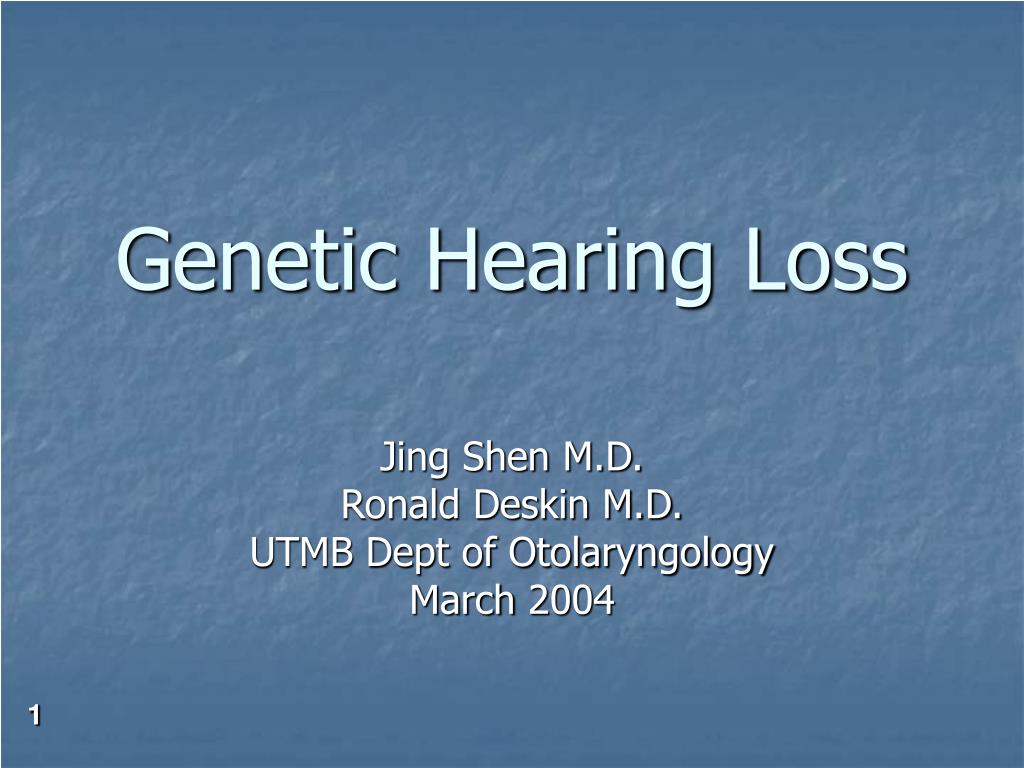 Genetic Hearing Loss

Jing Shen M.D.
Ronald Deskin M.D.
UTMB Dept of Otolaryngology
March 2004

1